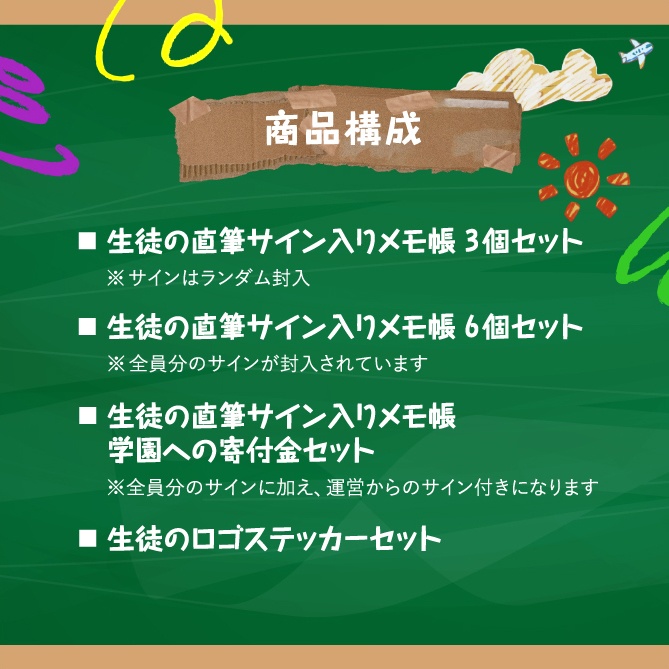 商品構成

■ 生徒の直筆サイン入りメモ帳 3個セット
※ サインはランダム封入

■ 生徒の直筆サイン入りメモ帳 6個セット
※ 全員分のサインが封入されています

■ 生徒の直筆サイン入りメモ帳 学園への寄付金セット
※全員分のサインに加え、運営からのサイン付きになります

■ 生徒のロゴステッカーセット